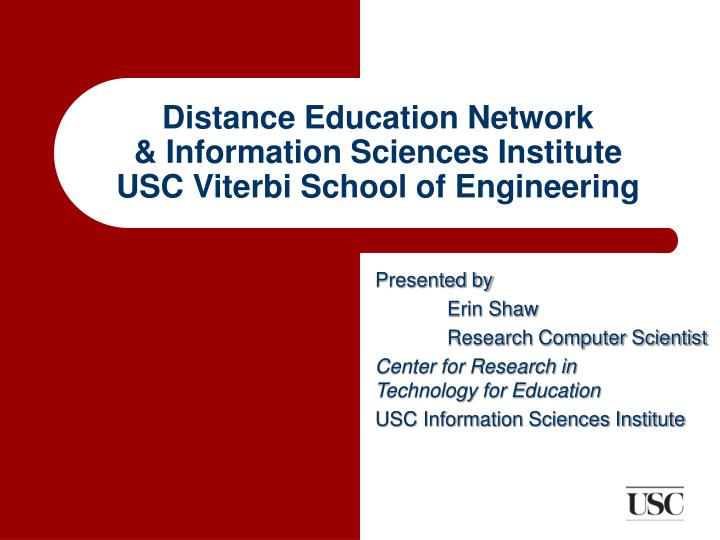 Distance Education Network
& Information Sciences Institute
USC Viterbi School of Engineering

Presented by
Erin Shaw
Research Computer Scientist
Center for Research in Technology for Education
USC Information Sciences Institute

USC